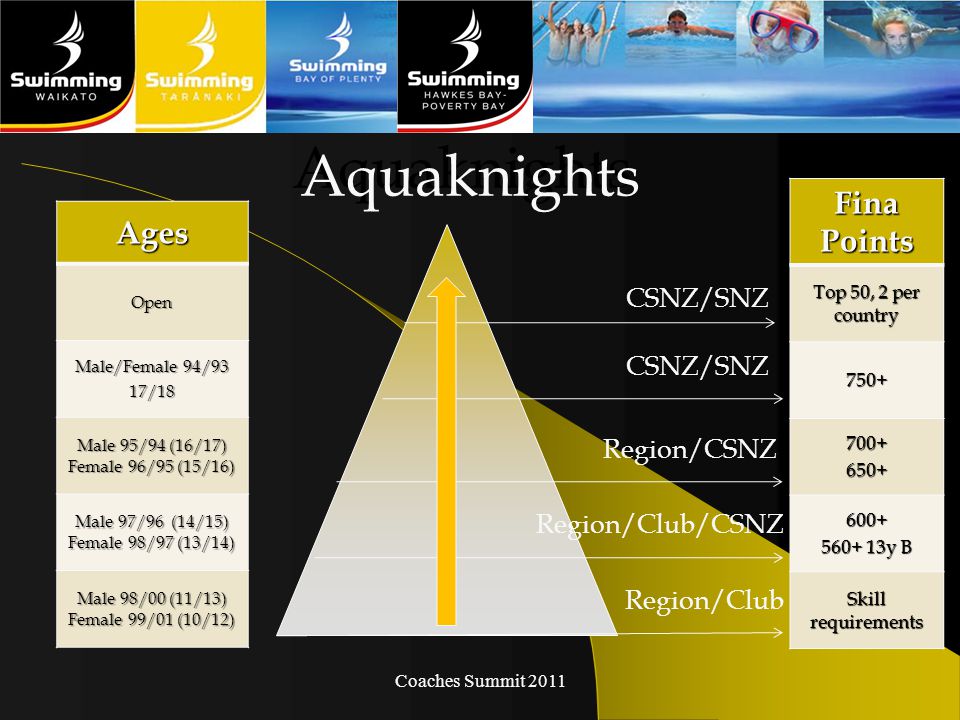 Swimming WAIKATO

Swimming TARANAKI

Swimming BAY OF PLENTY

Swimming HAWKES BAY-POVERTY BAY

Aquaknights

| Ages |
|---|
| Open |
| Male/Female 94/93 17/18 |
| Male 95/94 (16/17) Female 96/95 (15/16) |
| Male 97/96 (14/15) Female 98/97 (13/14) |
| Male 98/00 (11/13) Female 99/01 (10/12) |

CSNZ/SNZ

CSNZ/SNZ

Region/CSNZ

Region/Club/CSNZ

Region/Club

| Fina Points |
|---|
| Top 50, 2 per country |
| 750+ |
| 700+ 650+ |
| 600+ 560+ 13y B |
| Skill requirements |

Coaches Summit 2011